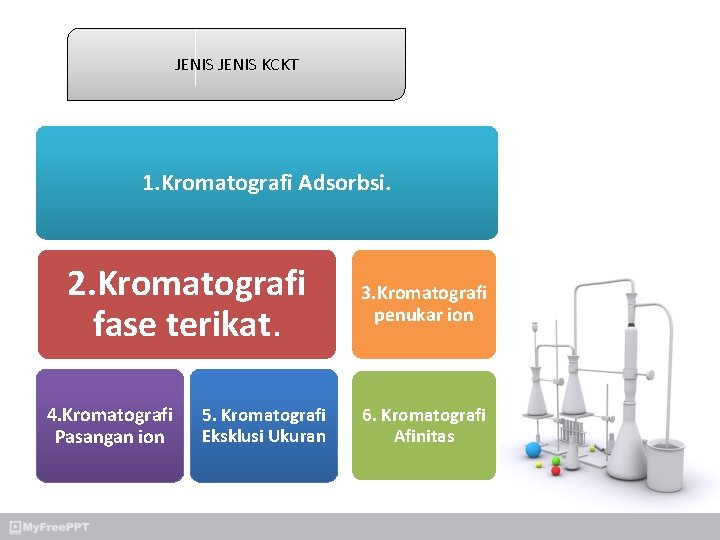 JENIS JENIS KCKT

1.Kromatografi Adsorbsi.

2.Kromatografi fase terikat.

3.Kromatografi penukar ion

4.Kromatografi Pasangan ion

5. Kromatografi Eksklusi Ukuran

6. Kromatografi Afinitas

MyFreePPT